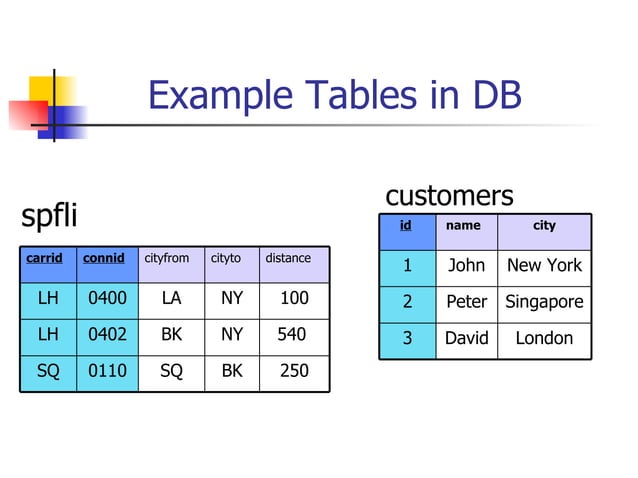 Example Tables in DB

spfli

| carrid | connid | cityfrom | cityto | distance |
|---|---|---|---|---|
| LH | 0400 | LA | NY | 100 |
| LH | 0402 | BK | NY | 540 |
| SQ | 0110 | SQ | BK | 250 |

customers

| id | name | city |
|---|---|---|
| 1 | John | New York |
| 2 | Peter | Singapore |
| 3 | David | London |